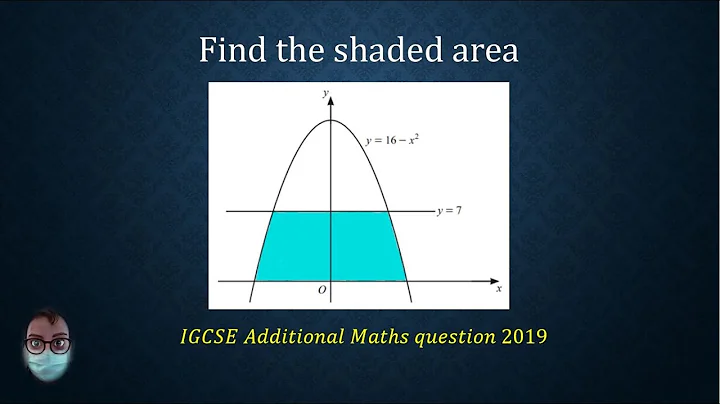 Find the shaded area

$y$

$y = 16 - x^2$

$y = 7$

$O$

$x$

IGCSE Additional Maths question 2019